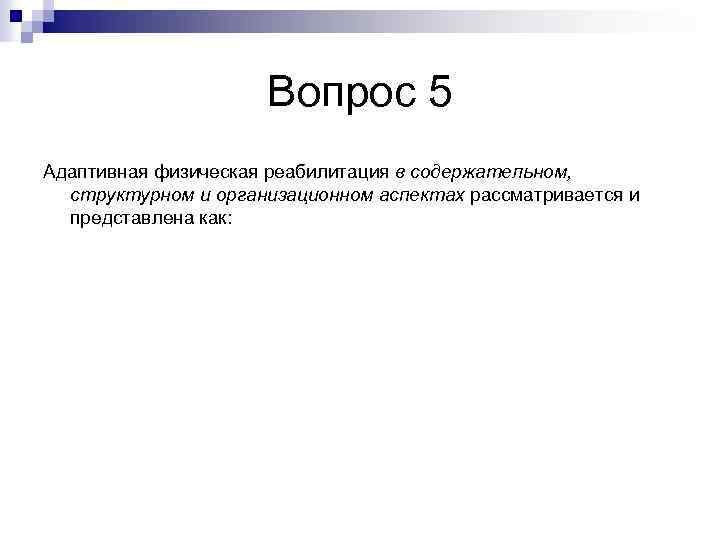 Вопрос 5

Адаптивная физическая реабилитация в содержательном, структурном и организационном аспектах рассматривается и представлена как: